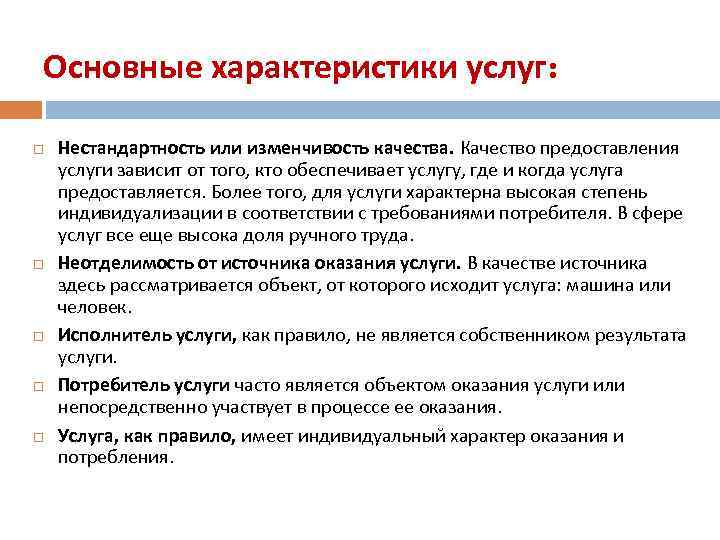 Основные характеристики услуг:

Нестандартность или изменчивость качества. Качество предоставления услуги зависит от того, кто обеспечивает услугу, где и когда услуга предоставляется. Более того, для услуги характерна высокая степень индивидуализации в соответствии с требованиями потребителя. В сфере услуг все еще высока доля ручного труда.

Неотделимость от источника оказания услуги. В качестве источника здесь рассматривается объект, от которого исходит услуга: машина или человек.

Исполнитель услуги, как правило, не является собственником результата услуги.

Потребитель услуги часто является объектом оказания услуги или непосредственно участвует в процессе ее оказания.

Услуга, как правило, имеет индивидуальный характер оказания и потребления.